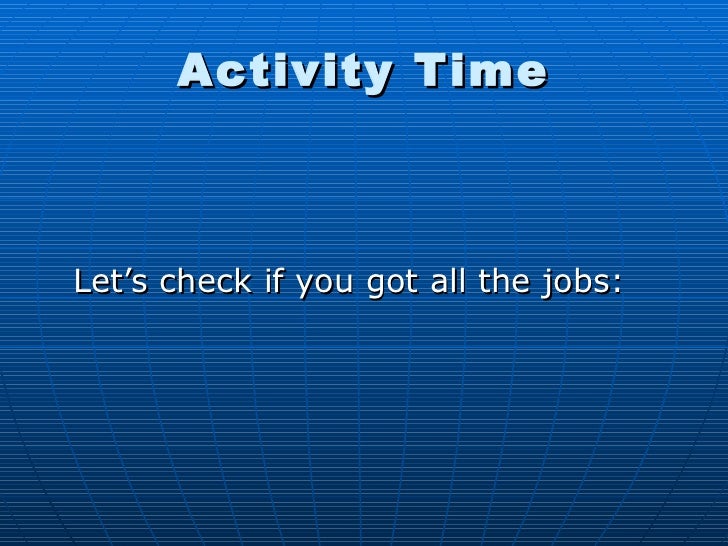 Activity Time

Let’s check if you got all the jobs: